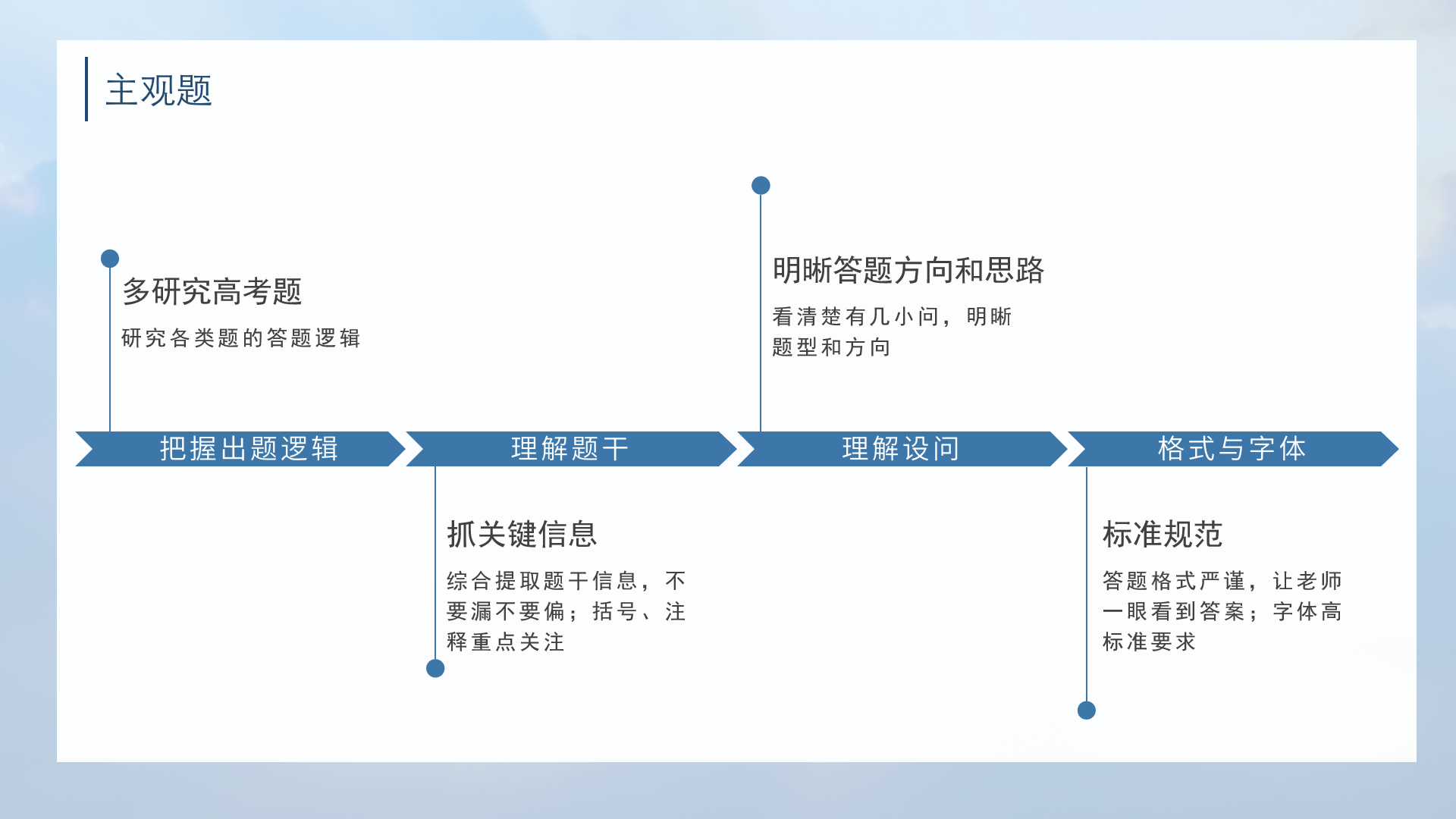 主观题

多研究高考题

研究各类题的答题逻辑

明晰答题方向和思路

看清楚有几小问，明晰题型和方向

把握出题逻辑

理解题干

理解设问

格式与字体

抓关键信息

综合提取题干信息，不要漏不要偏；括号、注释重点关注

标准规范

答题格式严谨，让老师一眼看到答案；字体高标准要求